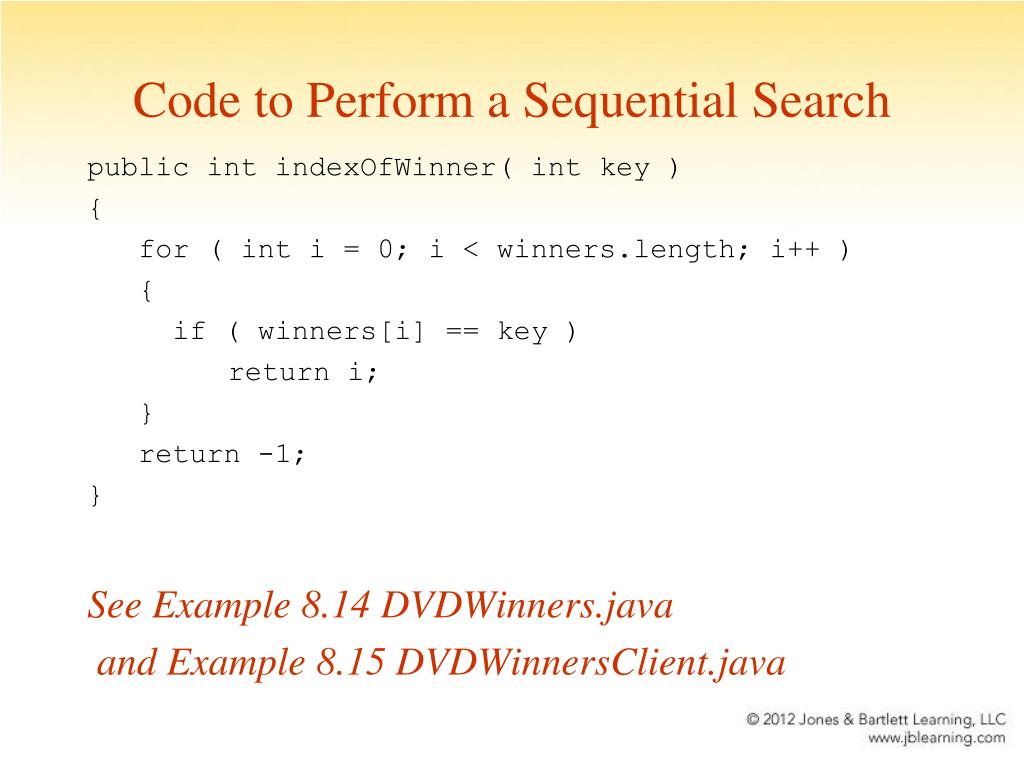 Code to Perform a Sequential Search

public int indexOfWinner( int key )
{
  for ( int i = 0; i < winners.length; i++ )
  {
    if ( winners[i] == key )
      return i;
  }
  return -1;
}

See Example 8.14 DVDWinners.java
and Example 8.15 DVDWinnersClient.java

© 2012 Jones & Bartlett Learning, LLC
www.jblearning.com